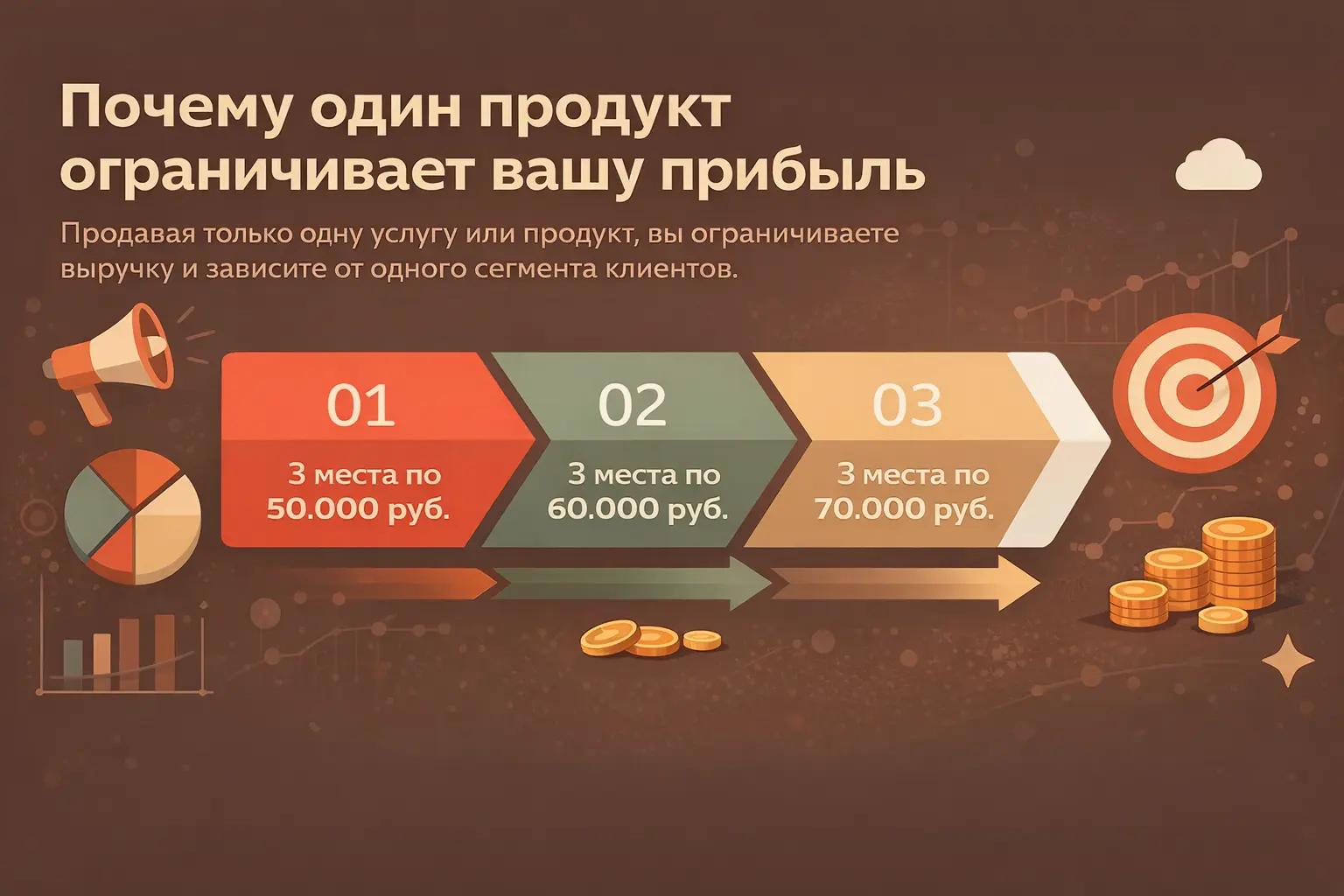 Почему один продукт ограничивает вашу прибыль

Продавая только одну услугу или продукт, вы ограничиваете выручку и зависите от одного сегмента клиентов.

01
3 места по 50.000 руб.

02
3 места по 60.000 руб.

03
3 места по 70.000 руб.